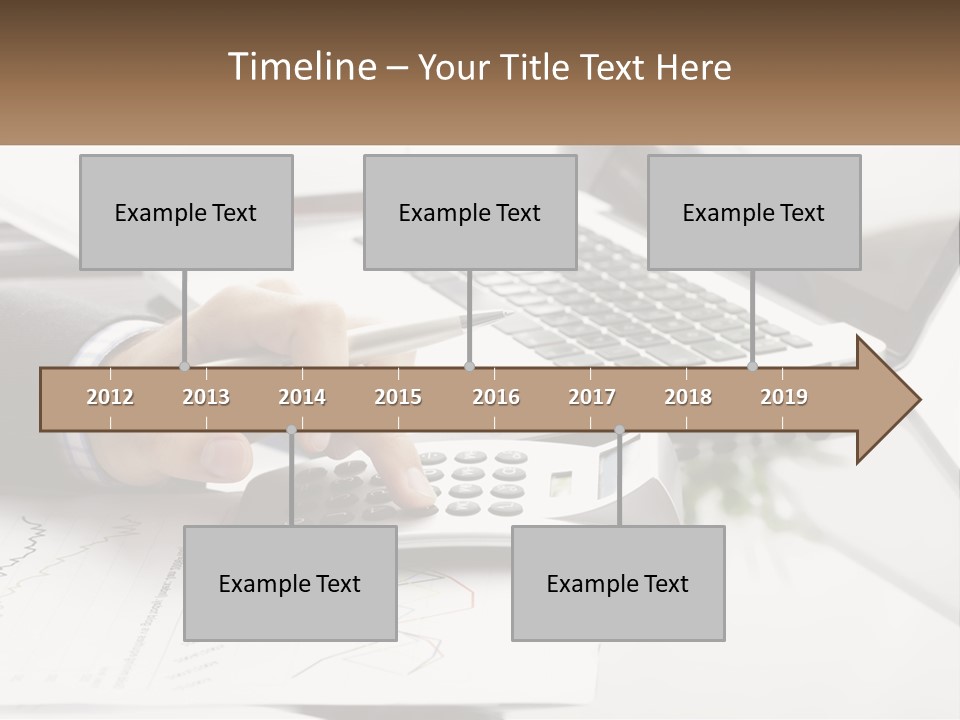 Timeline – Your Title Text Here

Example Text

Example Text

Example Text

2012 2013 2014 2015 2016 2017 2018 2019

Example Text

Example Text